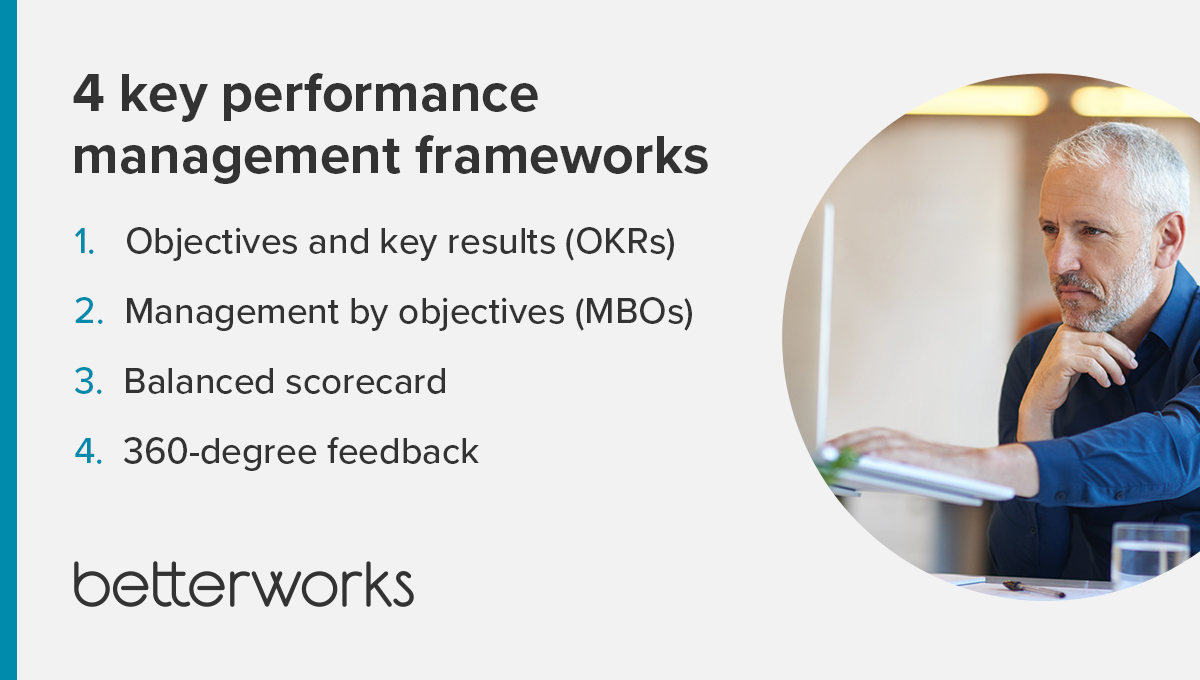 4 key performance management frameworks

1. Objectives and key results (OKRs)
2. Management by objectives (MBOs)
3. Balanced scorecard
4. 360-degree feedback

betterworks